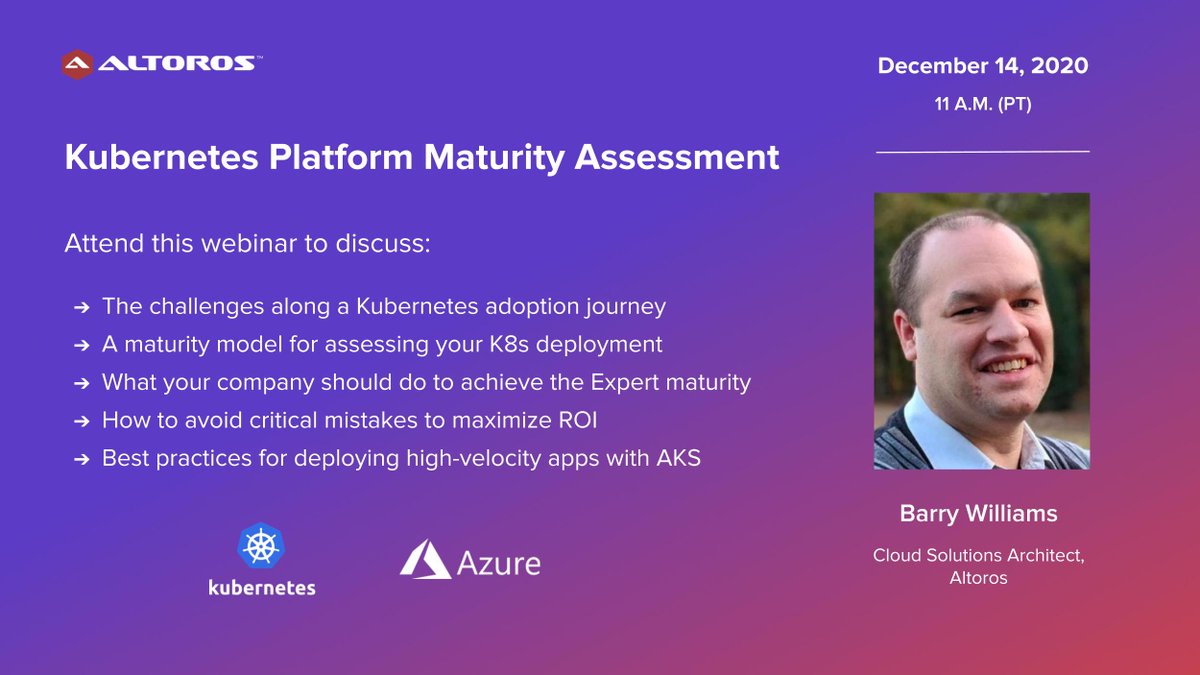 ALTOROS™

December 14, 2020
11 A.M. (PT)

Kubernetes Platform Maturity Assessment

Attend this webinar to discuss:

➔ The challenges along a Kubernetes adoption journey
➔ A maturity model for assessing your K8s deployment
➔ What your company should do to achieve the Expert maturity
➔ How to avoid critical mistakes to maximize ROI
➔ Best practices for deploying high-velocity apps with AKS

kubernetes

Azure

Barry Williams

Cloud Solutions Architect, Altoros